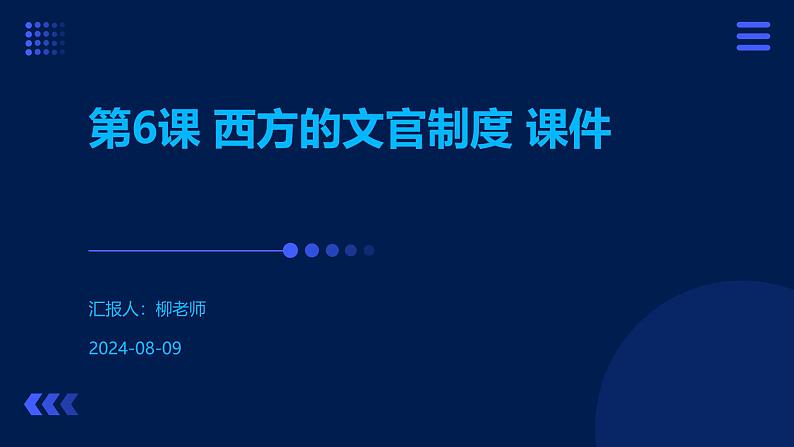 第6课 西方的文官制度 课件

汇报人：柳老师

2024-08-09